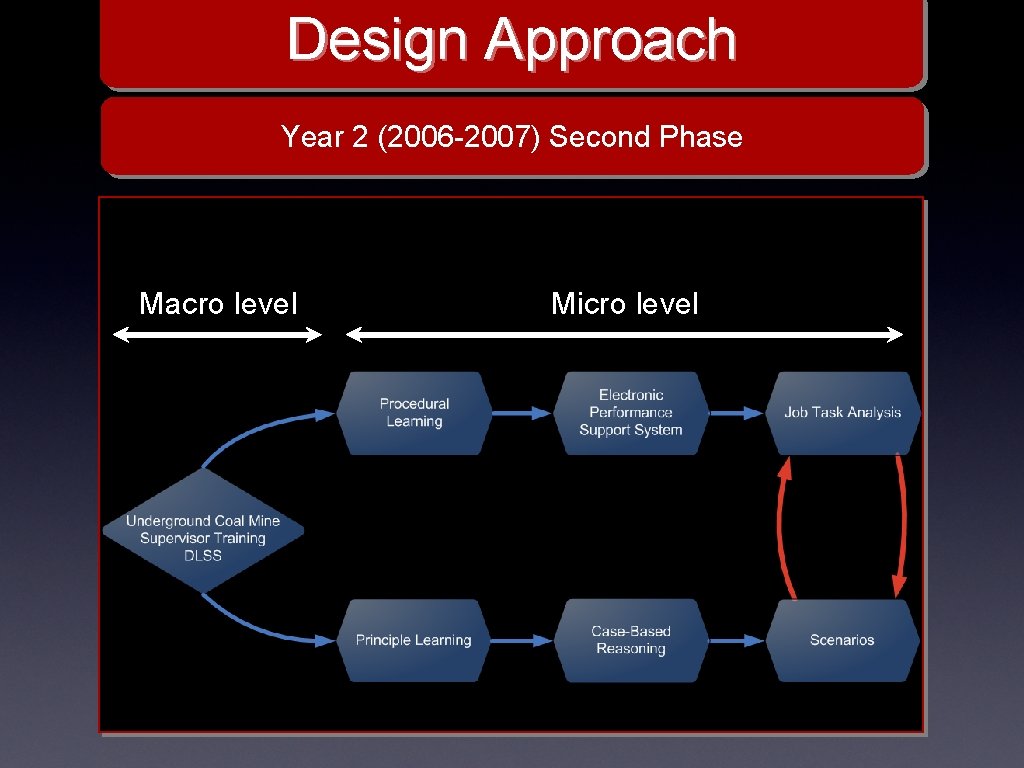 Design Approach

Year 2 (2006-2007) Second Phase

Macro level

Micro level

Underground Coal Mine Supervisor Training DLSS

Procedural Learning

Electronic Performance Support System

Job Task Analysis

Principle Learning

Case-Based Reasoning

Scenarios